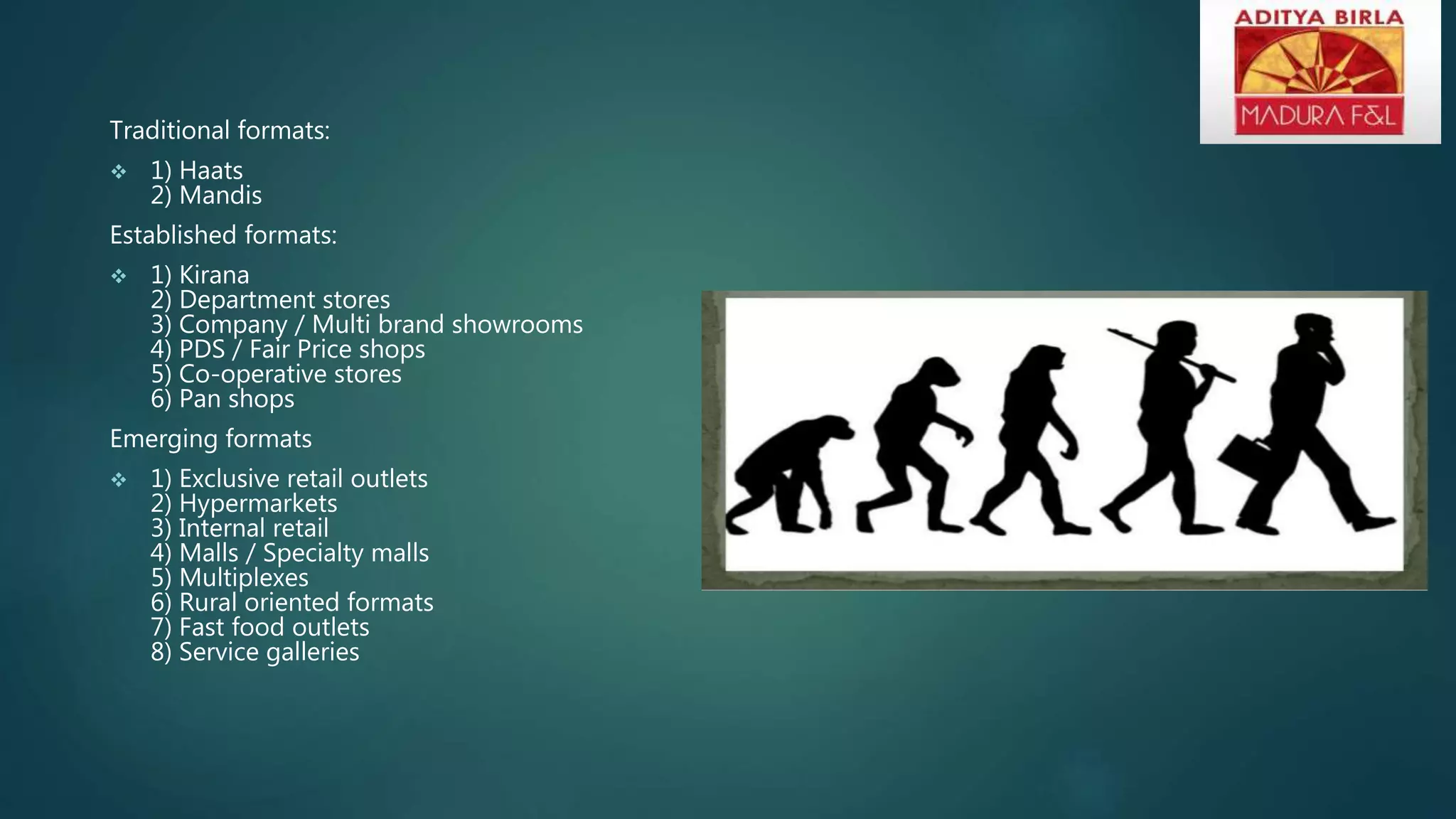 ADITYA BIRLA
MADURA F&L

Traditional formats:

❖ 1) Haats
2) Mandis

Established formats:

❖ 1) Kirana
2) Department stores
3) Company / Multi brand showrooms
4) PDS / Fair Price shops
5) Co-operative stores
6) Pan shops

Emerging formats

❖ 1) Exclusive retail outlets
2) Hypermarkets
3) Internal retail
4) Malls / Specialty malls
5) Multiplexes
6) Rural oriented formats
7) Fast food outlets
8) Service galleries